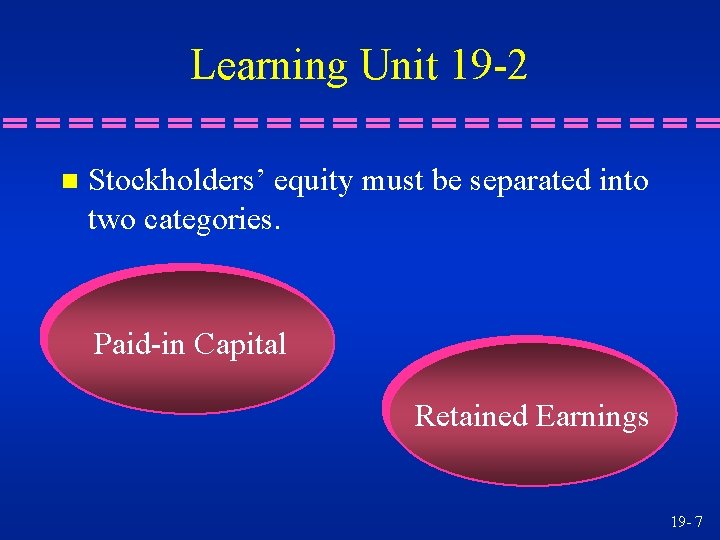 Learning Unit 19-2

Stockholders’ equity must be separated into two categories.

Paid-in Capital

Retained Earnings

19- 7